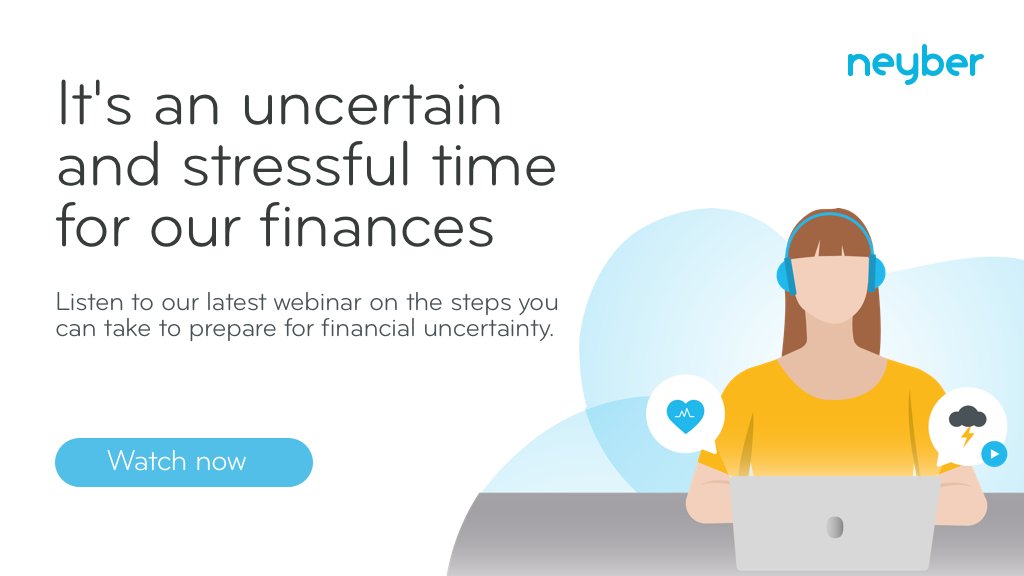 neyber

It's an uncertain and stressful time for our finances

Listen to our latest webinar on the steps you can take to prepare for financial uncertainty.

Watch now